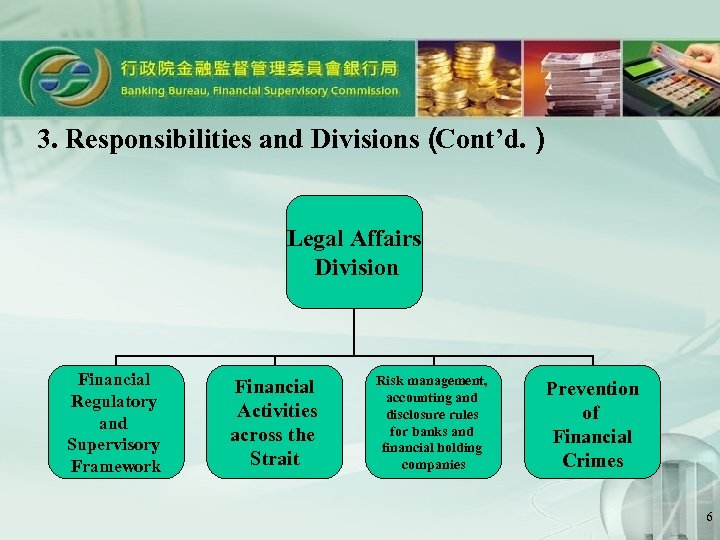 行政院金融監督管理委員會銀行局
Banking Bureau, Financial Supervisory Commission

3. Responsibilities and Divisions (Cont'd. )

Legal Affairs Division

Financial Regulatory and Supervisory Framework

Financial Activities across the Strait

Risk management, accounting and disclosure rules for banks and financial holding companies

Prevention of Financial Crimes

6